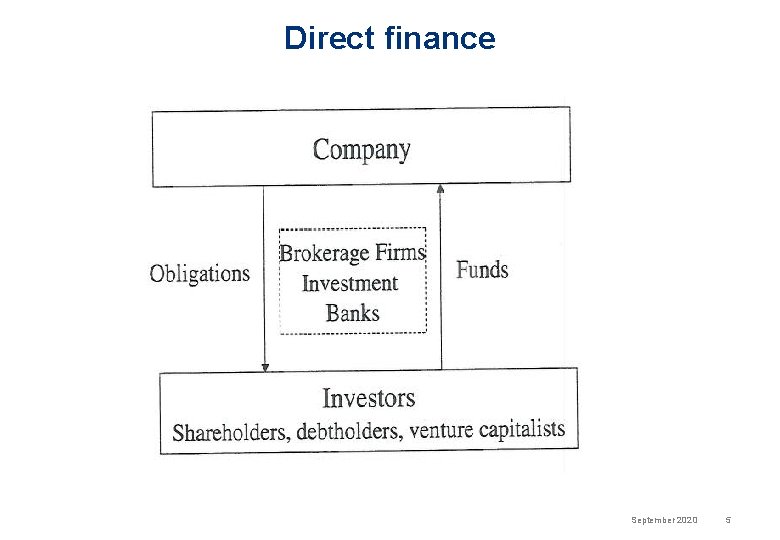 Direct finance

Company

Obligations

Brokerage Firms
Investment
Banks

Funds

Investors
Shareholders, debtholders, venture capitalists

September 2020 5